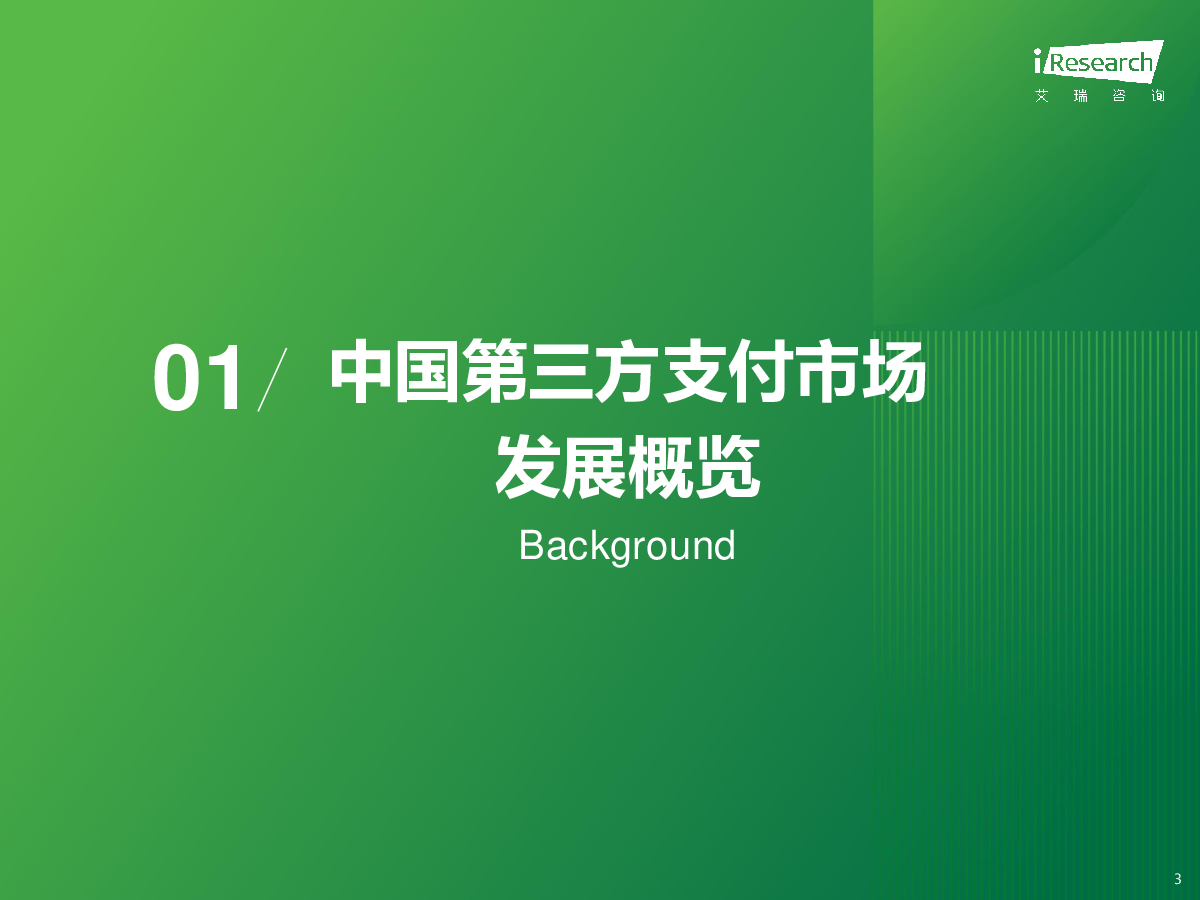 iResearch
艾 瑞 咨 询

01/ 中国第三方支付市场发展概览

Background

3